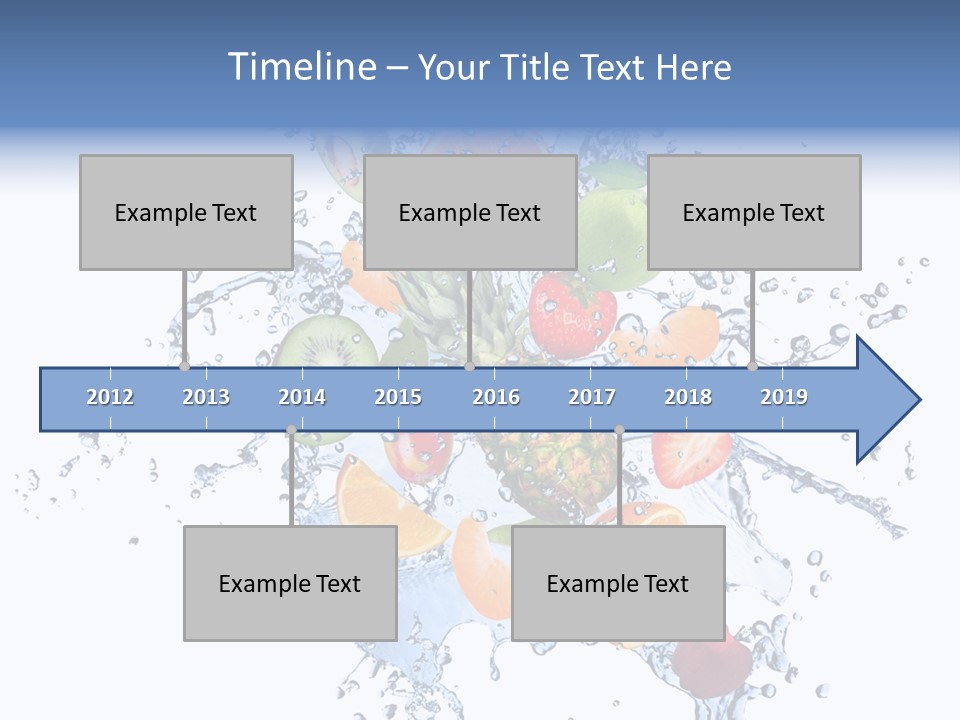 Timeline – Your Title Text Here

Example Text

Example Text

Example Text

2012 2013 2014 2015 2016 2017 2018 2019

Example Text

Example Text